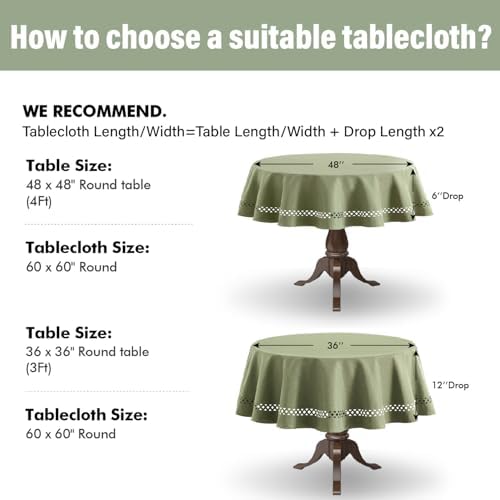 How to choose a suitable tablecloth?

WE RECOMMEND.
Tablecloth Length/Width=Table Length/Width + Drop Length x2

Table Size:
48 x 48" Round table (4Ft)

Tablecloth Size:
60 x 60" Round

48''

6''Drop

Table Size:
36 x 36" Round table (3Ft)

Tablecloth Size:
60 x 60" Round

36''

12''Drop